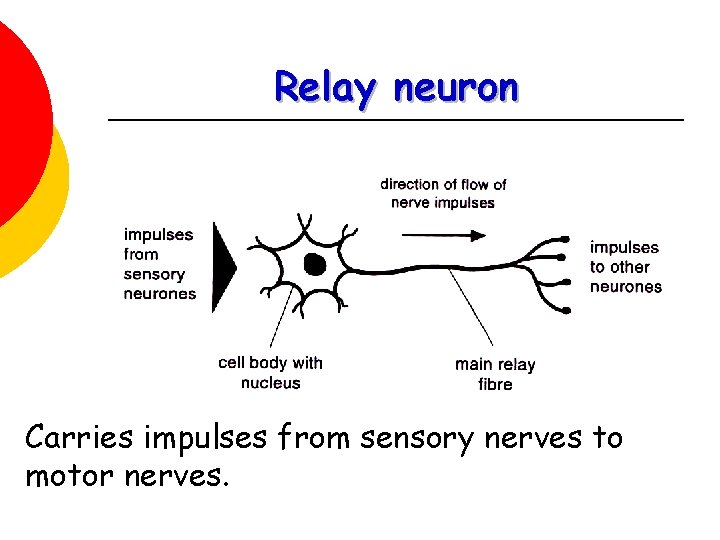 Relay neuron

direction of flow of nerve impulses

impulses from sensory neurones

impulses to other neurones

cell body with nucleus

main relay fibre

Carries impulses from sensory nerves to motor nerves.